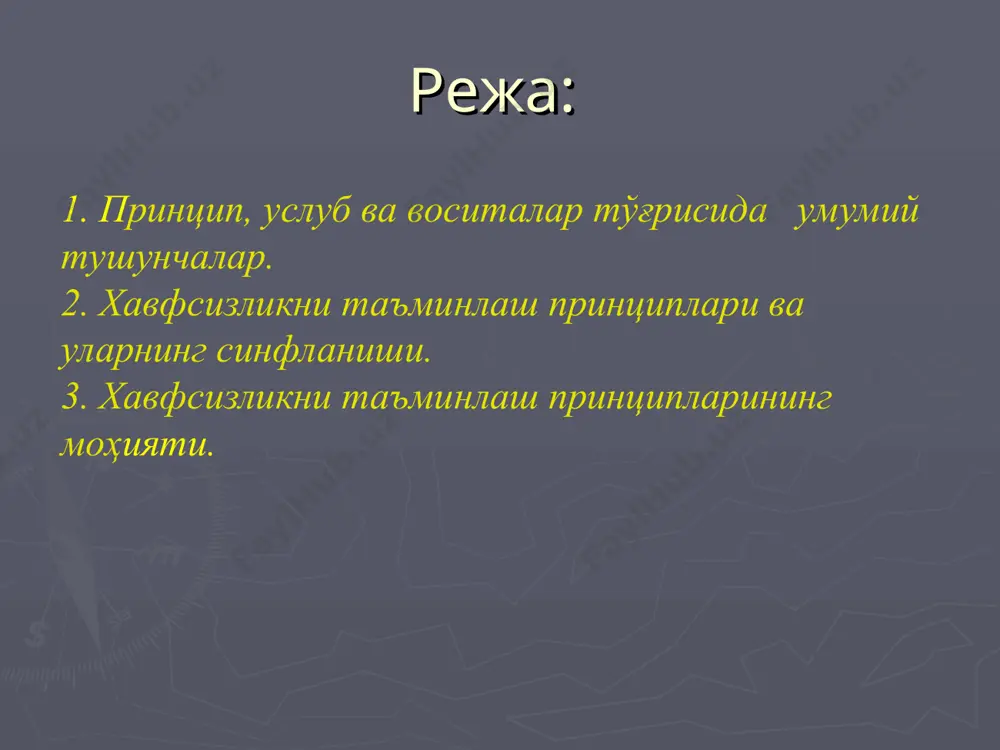 Режа:

1. Принцип, услуб ва воситалар тўғрисида умумий тушунчалар.
2. Хавфсизликни таъминлаш принциплари ва уларнинг синфланиши.
3. Хавфсизликни таъминлаш принципларининг моҳияти.